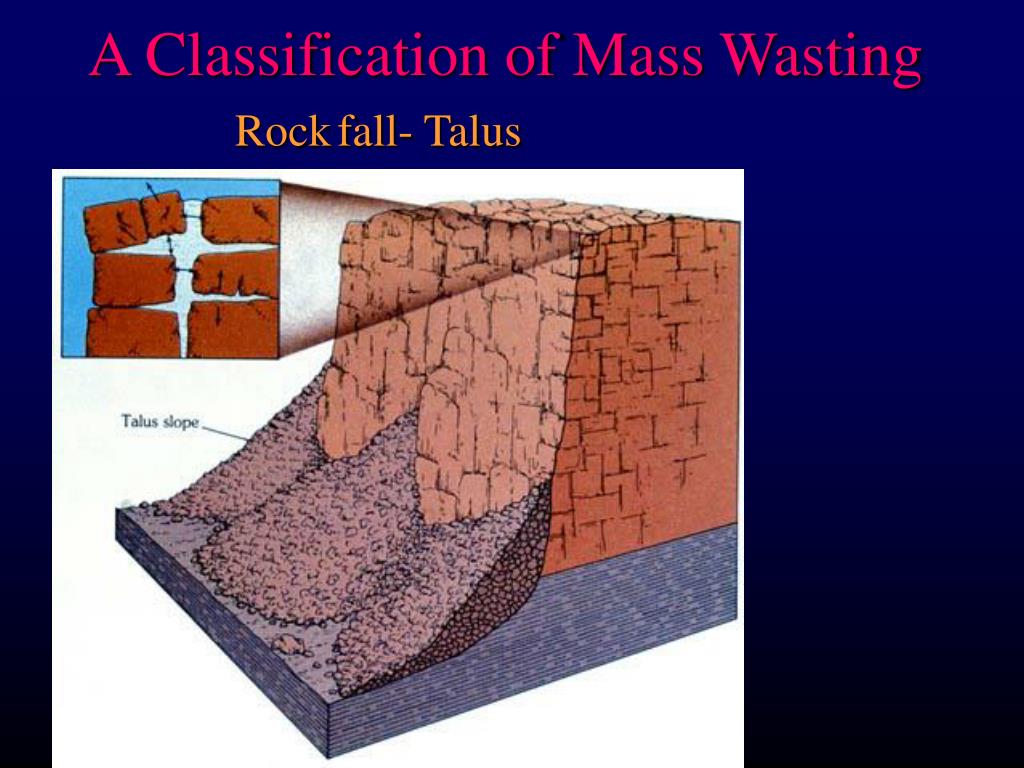 A Classification of Mass Wasting

Rock fall- Talus

Talus slope